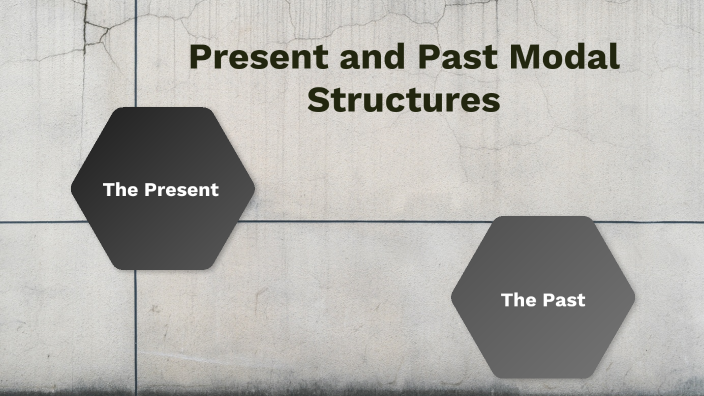 Present and Past Modal Structures

The Present

The Past